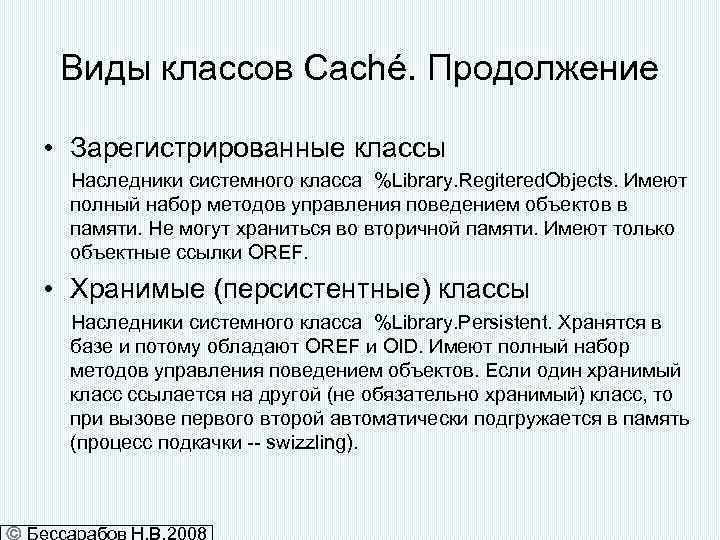 Виды классов Caché. Продолжение

• Зарегистрированные классы

Наследники системного класса %Library.RegiteredObjects. Имеют полный набор методов управления поведением объектов в памяти. Не могут храниться во вторичной памяти. Имеют только объектные ссылки OREF.

• Хранимые (персистентные) классы

Наследники системного класса %Library.Persistent. Хранятся в базе и потому обладают OREF и OID. Имеют полный набор методов управления поведением объектов. Если один хранимый класс ссылается на другой (не обязательно хранимый) класс, то при вызове первого второй автоматически подгружается в память (процесс подкачки -- swizzling).

© Бессарабов Н.В.2008